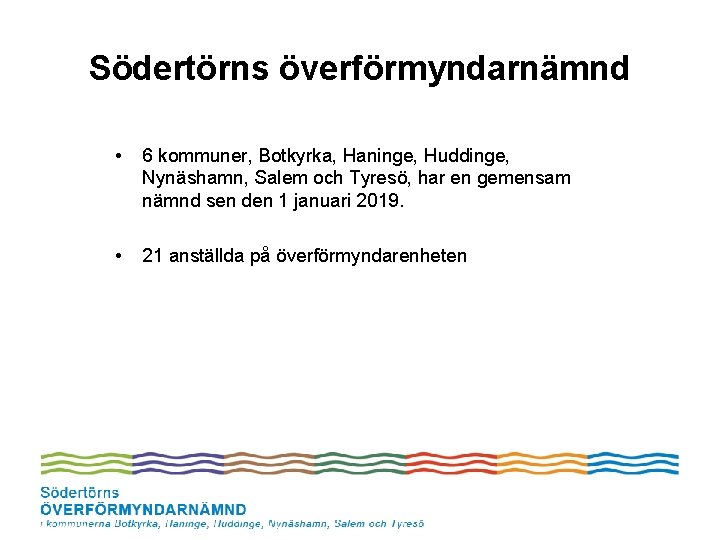 Södertörns överförmyndarnämnd

• 6 kommuner, Botkyrka, Haninge, Huddinge, Nynäshamn, Salem och Tyresö, har en gemensam nämnd sen den 1 januari 2019.

• 21 anställda på överförmyndarenheten

Södertörns
ÖVERFÖRMYNDARNÄMND
i kommunerna Botkyrka, Haninge, Huddinge, Nynäshamn, Salem och Tyresö